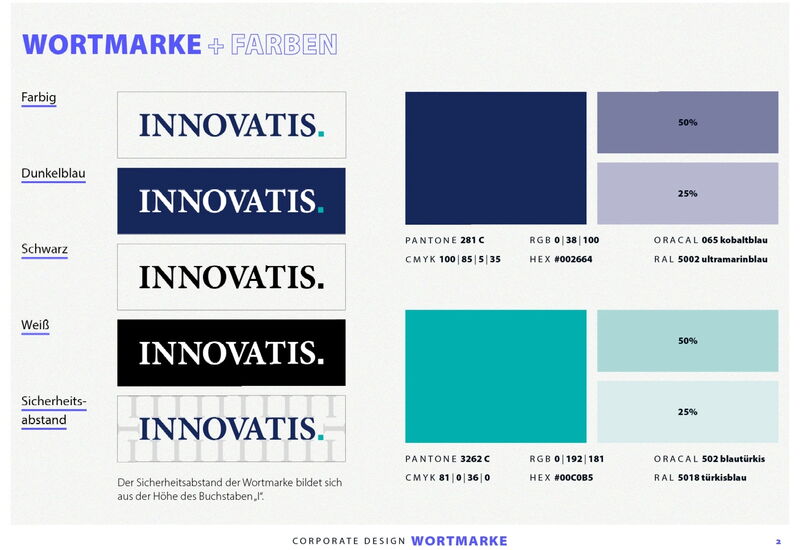 WORTMARKE + FARBEN

Farbig

INNOVATIS.

Dunkelblau

INNOVATIS.

Schwarz

INNOVATIS.

Weiß

INNOVATIS.

Sicherheitsabstand

INNOVATIS.

Der Sicherheitsabstand der Wortmarke bildet sich aus der Höhe des Buchstaben „I".

50%

25%

PANTONE 281 C
CMYK 100|85|5|35
RGB 0|38|100
HEX #002664
ORACAL 065 kobaltblau
RAL 5002 ultramarinblau

50%

25%

PANTONE 3262 C
CMYK 81|0|36|0
RGB 0|192|181
HEX #00C0B5
ORACAL 502 blautürkis
RAL 5018 türkisblau

CORPORATE DESIGN WORTMARKE

2